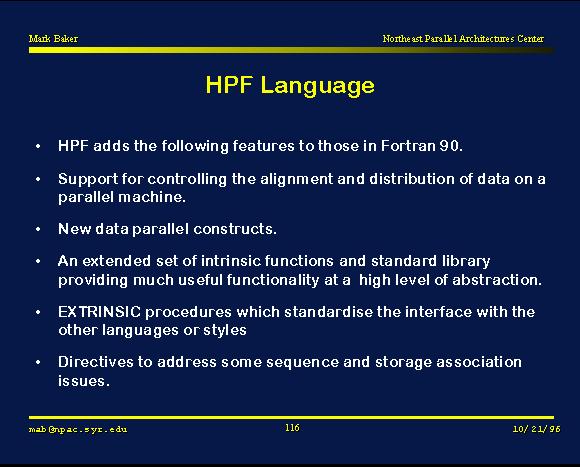 Mark Baker

Northeast Parallel Architectures Center

HPF Language

• HPF adds the following features to those in Fortran 90.

• Support for controlling the alignment and distribution of data on a parallel machine.

• New data parallel constructs.

• An extended set of intrinsic functions and standard library providing much useful functionality at a high level of abstraction.

• EXTRINSIC procedures which standardise the interface with the other languages or styles

• Directives to address some sequence and storage association issues.

mab@npac.syr.edu

116

10/21/96